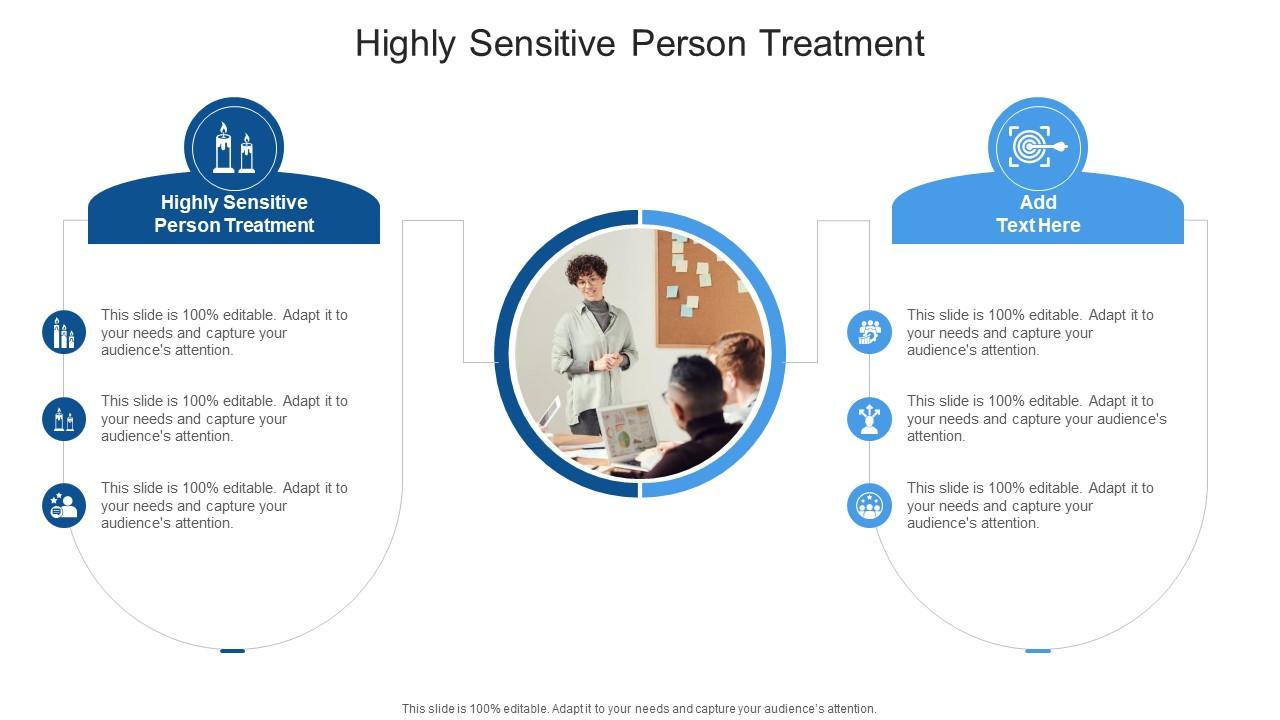 Highly Sensitive Person Treatment

Highly Sensitive Person Treatment

This slide is 100% editable. Adapt it to your needs and capture your audience's attention.

This slide is 100% editable. Adapt it to your needs and capture your audience's attention.

This slide is 100% editable. Adapt it to your needs and capture your audience's attention.

Add Text Here

This slide is 100% editable. Adapt it to your needs and capture your audience's attention.

This slide is 100% editable. Adapt it to your needs and capture your audience's attention.

This slide is 100% editable. Adapt it to your needs and capture your audience's attention.

This slide is 100% editable. Adapt it to your needs and capture your audience's attention.